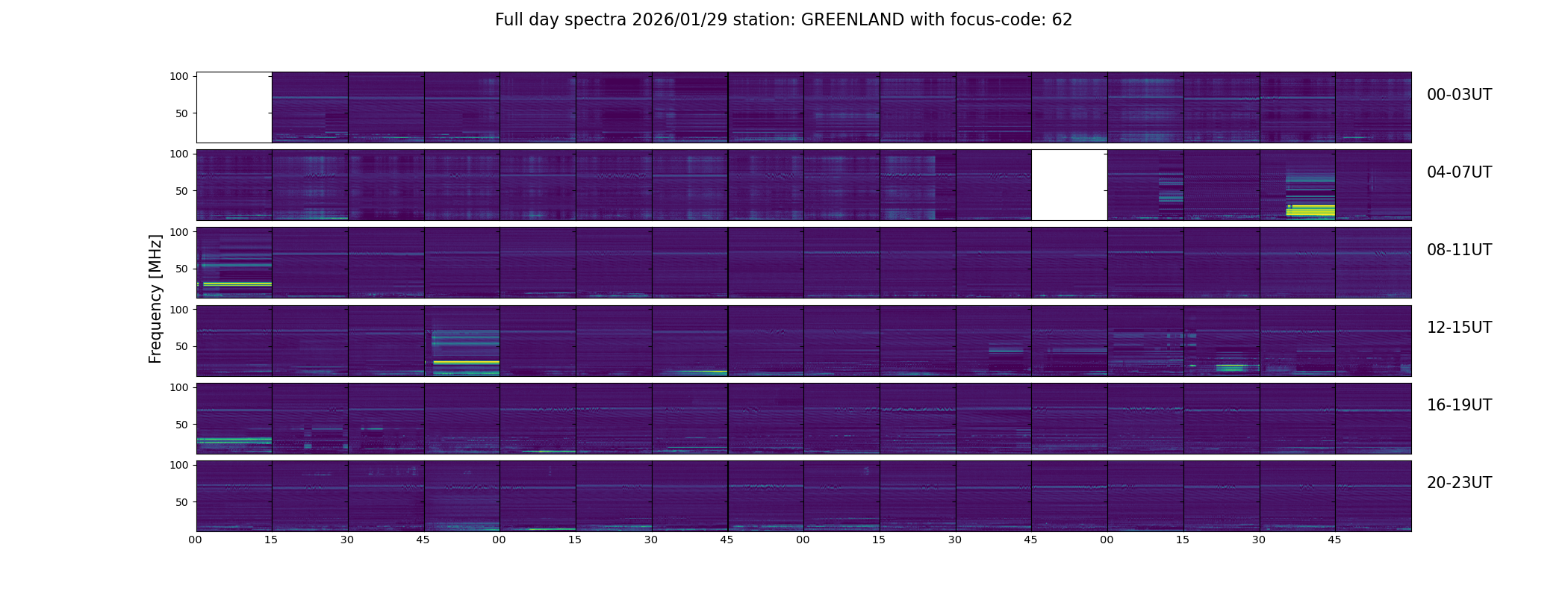 Full day spectra 2026/01/29 station: GREENLAND with focus-code: 62

Frequency [MHz]

100
50
00-03UT

100
50
04-07UT

100
50
08-11UT

100
50
12-15UT

100
50
16-19UT

100
50
20-23UT

00 15 30 45 00 15 30 45 00 15 30 45 00 15 30 45